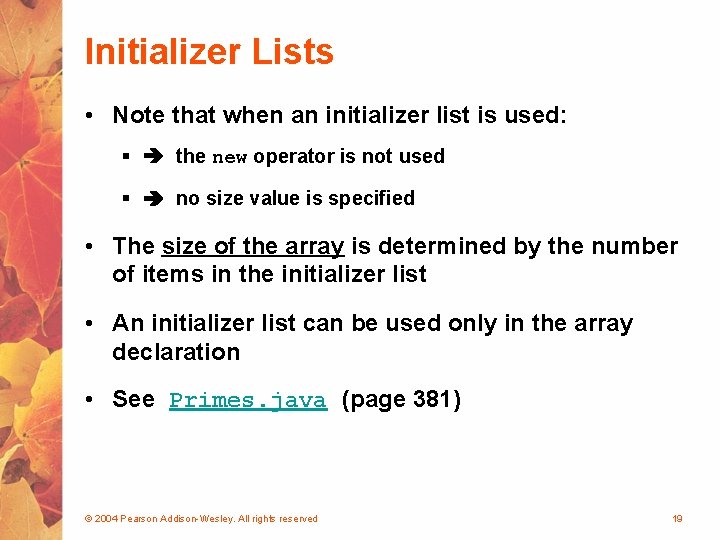 Initializer Lists

• Note that when an initializer list is used:

▪ ➔ the new operator is not used

▪ ➔ no size value is specified

• The size of the array is determined by the number of items in the initializer list

• An initializer list can be used only in the array declaration

• See Primes.java (page 381)

© 2004 Pearson Addison-Wesley. All rights reserved

19